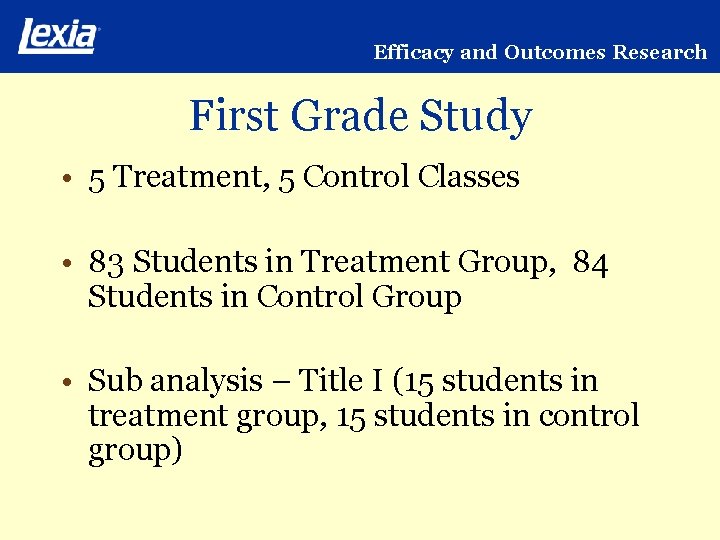 Lexia

Efficacy and Outcomes Research

First Grade Study

• 5 Treatment, 5 Control Classes

• 83 Students in Treatment Group, 84 Students in Control Group

• Sub analysis – Title I (15 students in treatment group, 15 students in control group)